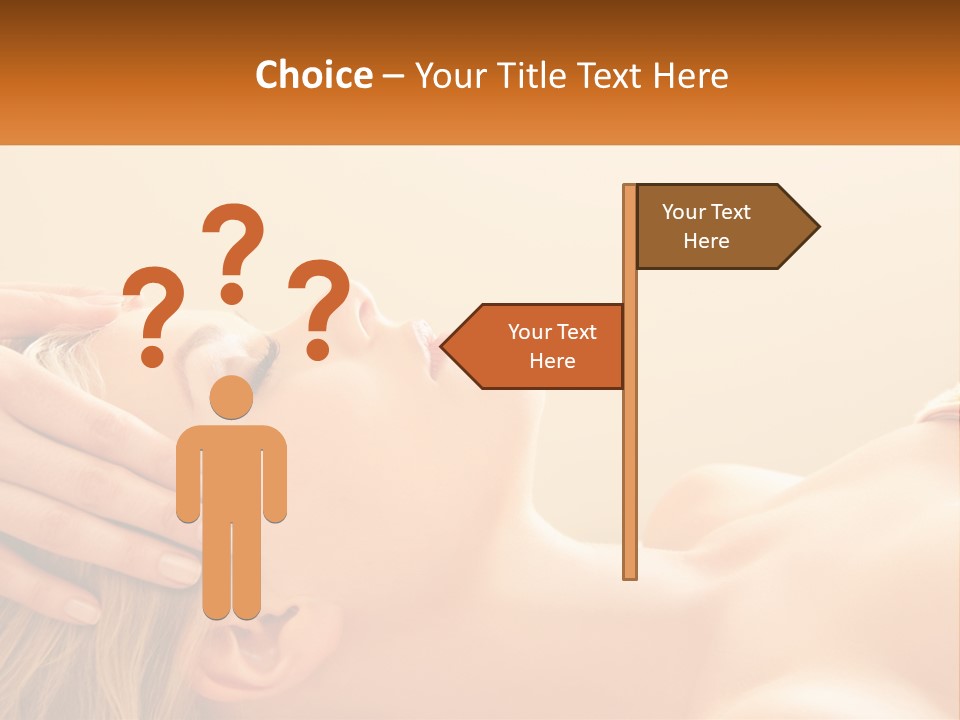 Choice – Your Title Text Here

? ? ?

Your Text Here

Your Text Here